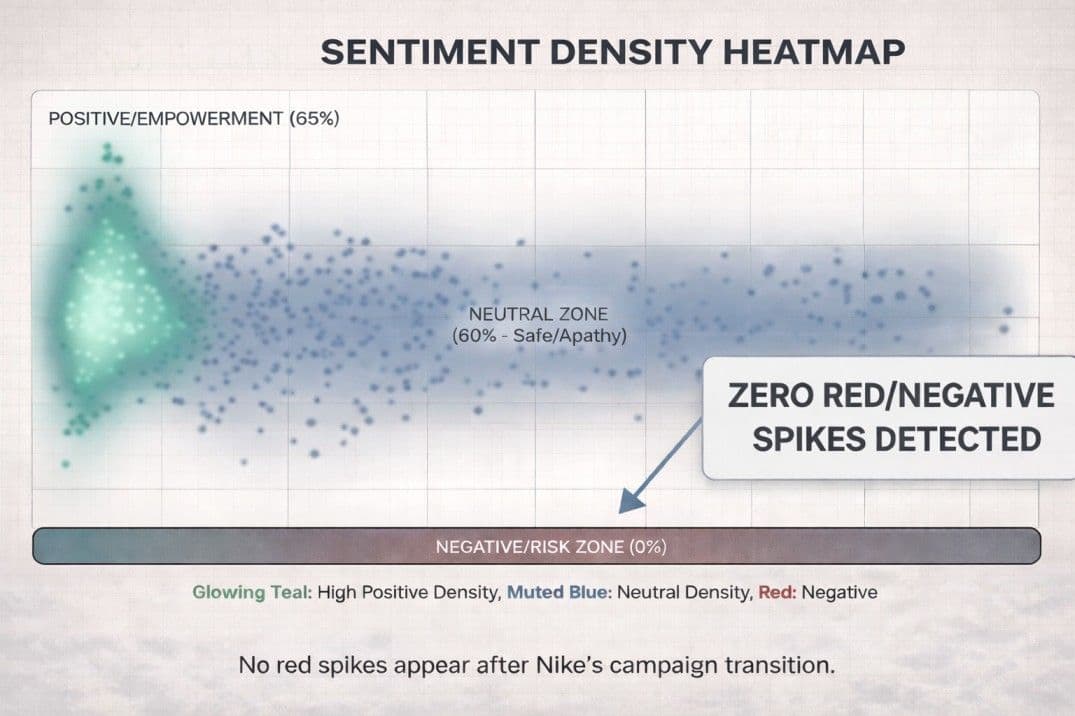 SENTIMENT DENSITY HEATMAP

POSITIVE/EMPOWERMENT (65%)

NEUTRAL ZONE
(60% - Safe/Apathy)

ZERO RED/NEGATIVE SPIKES DETECTED

NEGATIVE/RISK ZONE (0%)

Glowing Teal: High Positive Density, Muted Blue: Neutral Density, Red: Negative

No red spikes appear after Nike's campaign transition.